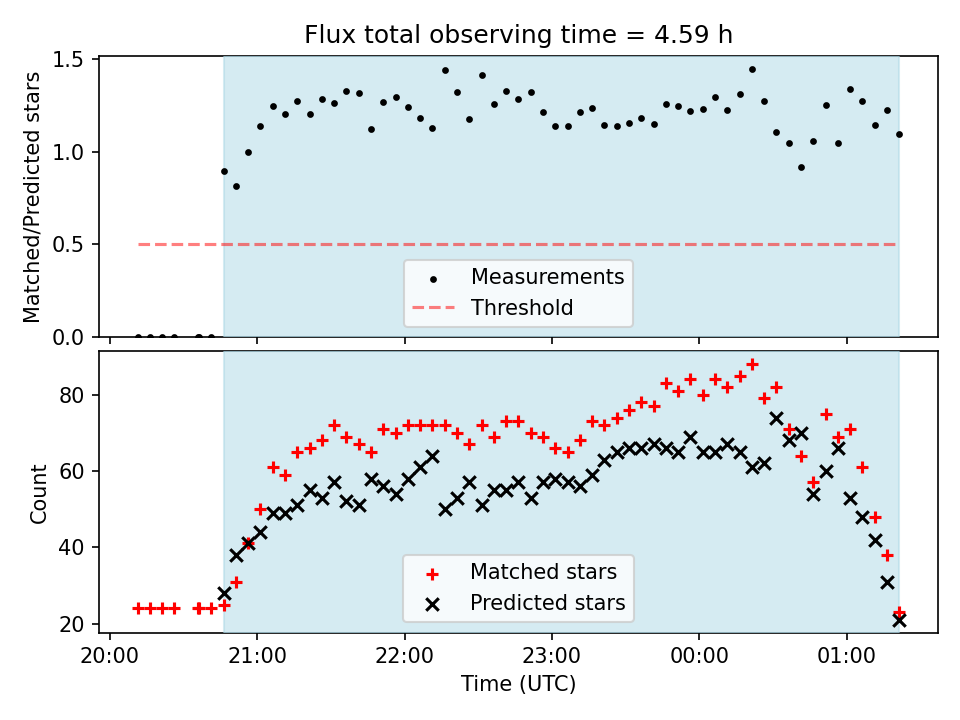 Flux total observing time = 4.59 h

Matched/Predicted stars

1.5
1.0
0.5
0.0

Measurements
Threshold

Count

80
60
40
20

Matched stars
Predicted stars

20:00
21:00
22:00
23:00
00:00
01:00

Time (UTC)